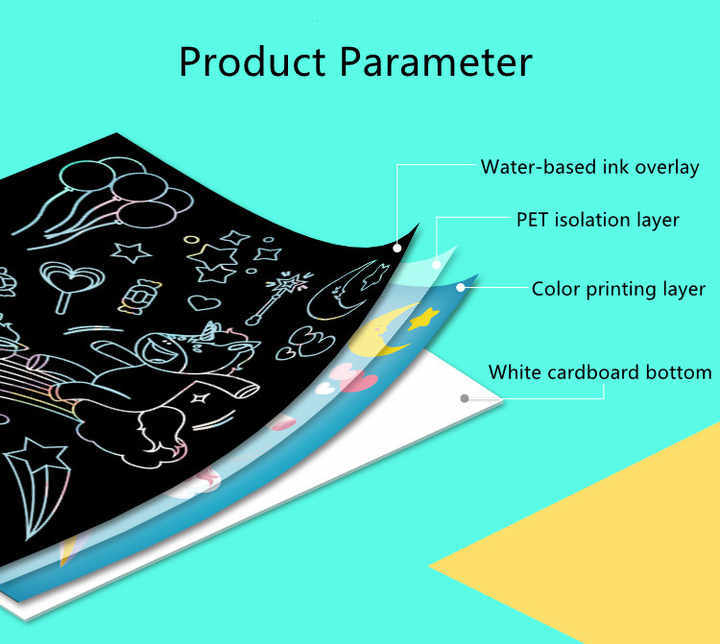 Product Parameter

Water-based ink overlay

PET isolation layer

Color printing layer

White cardboard bottom